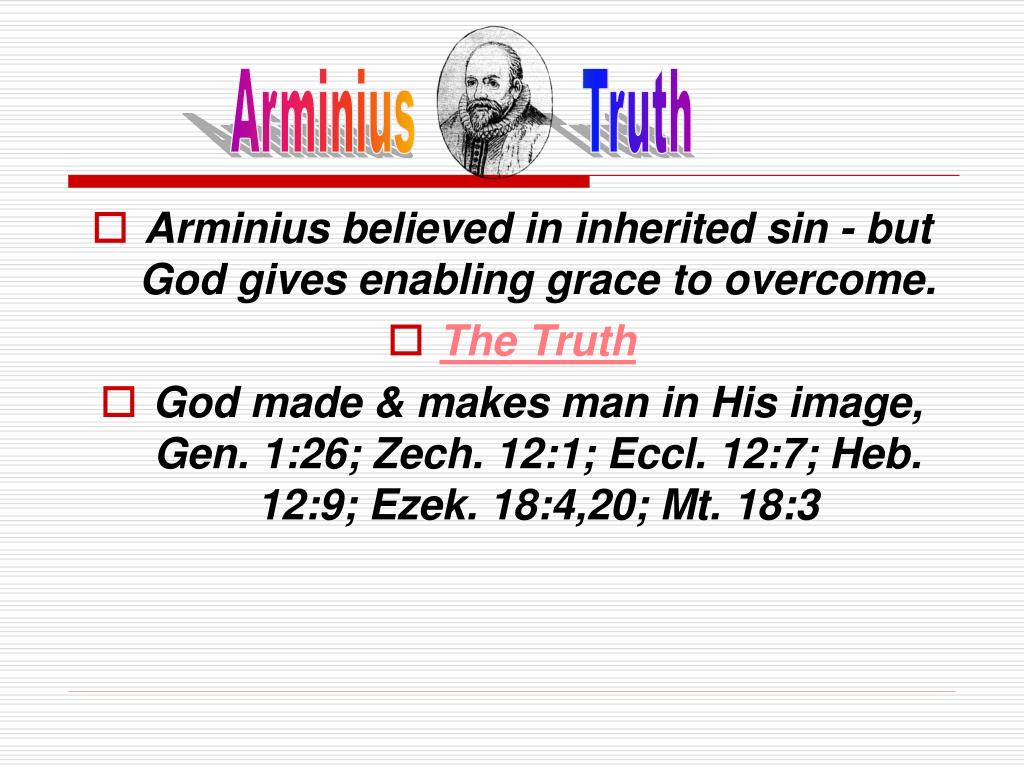 Arminius Truth

Arminius believed in inherited sin - but God gives enabling grace to overcome.

The Truth

God made & makes man in His image, Gen. 1:26; Zech. 12:1; Eccl. 12:7; Heb. 12:9; Ezek. 18:4,20; Mt. 18:3